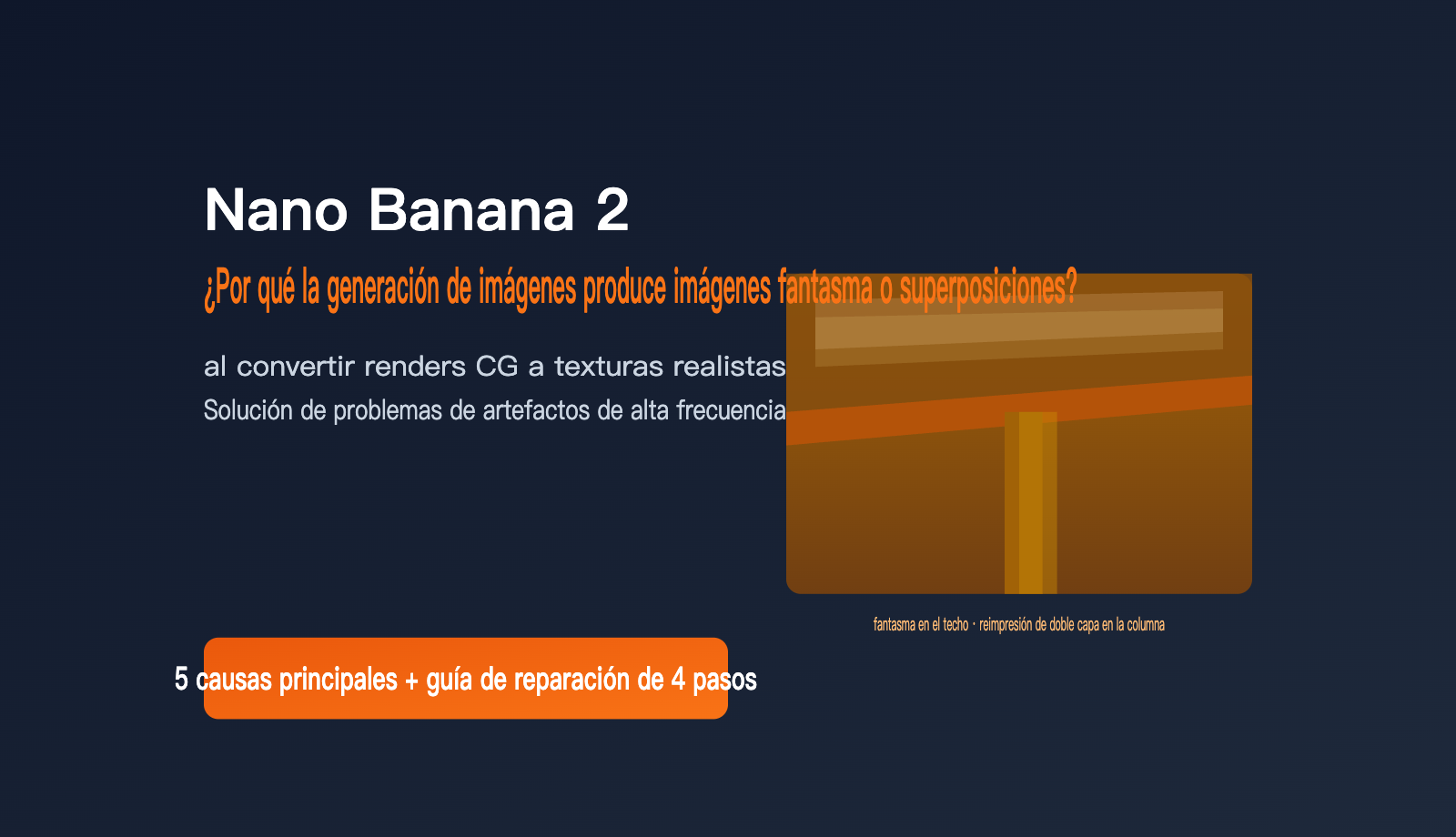 Nano Banana 2

¿Por qué la generación de imágenes produce imágenes fantasma o superposiciones?

al convertir renders CG a texturas realistas

Solución de problemas de artefactos de alta frecuencia

fantasma en el techo · reimpresión de doble capa en la columna

5 causas principales + guía de reparación de 4 pasos